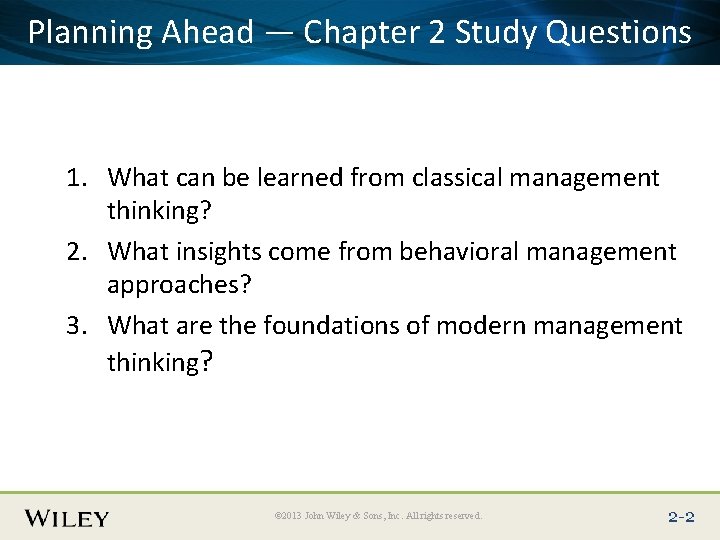 Planning Ahead — Chapter 2 Study Questions

1. What can be learned from classical management thinking?
2. What insights come from behavioral management approaches?
3. What are the foundations of modern management thinking?

WILEY

©2013 John Wiley & Sons, Inc. All rights reserved.

2-2